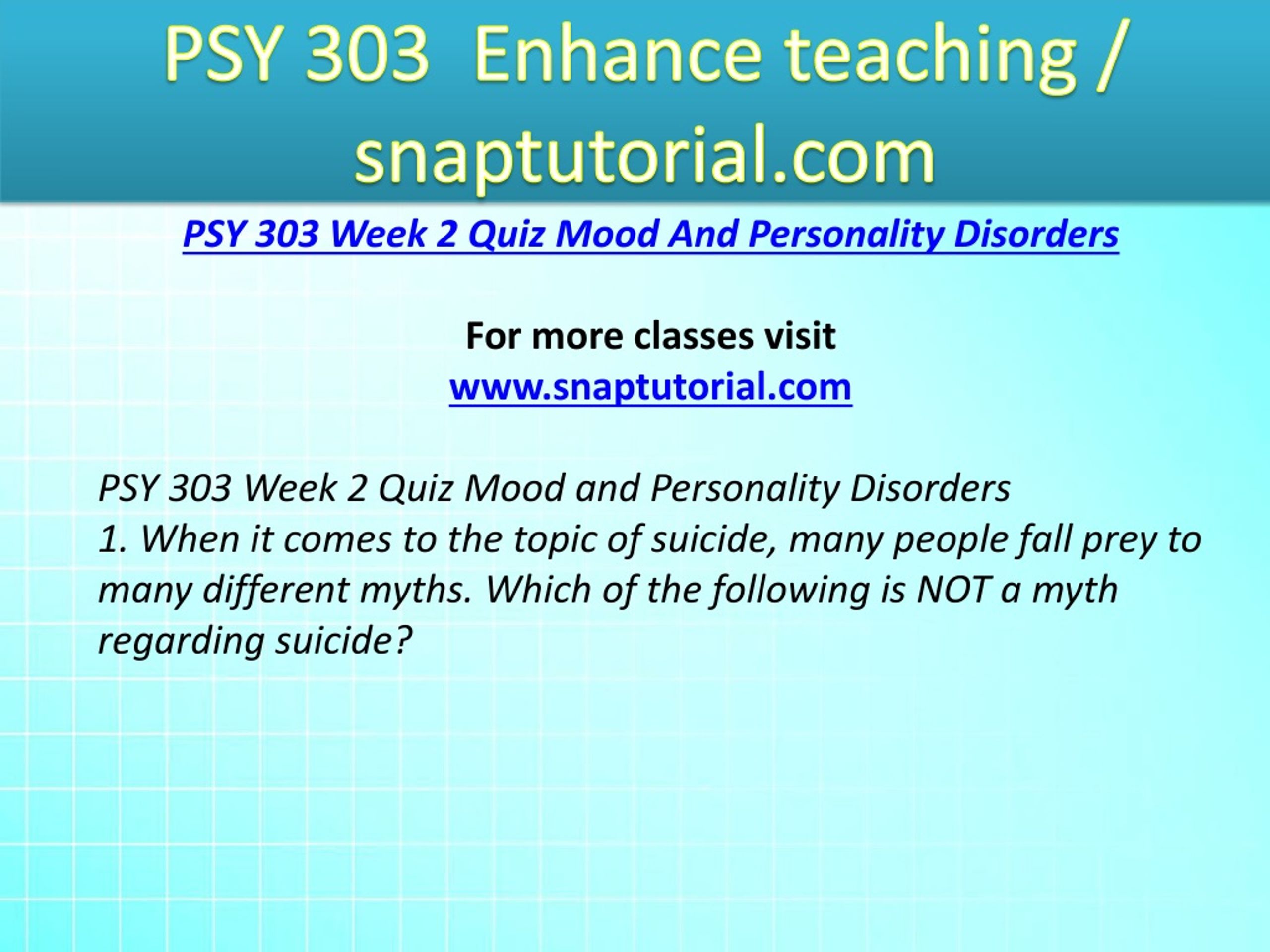 PSY 303 Enhance teaching / snaptutorial.com

PSY 303 Week 2 Quiz Mood And Personality Disorders

For more classes visit
www.snaptutorial.com

PSY 303 Week 2 Quiz Mood and Personality Disorders
1. When it comes to the topic of suicide, many people fall prey to many different myths. Which of the following is NOT a myth regarding suicide?